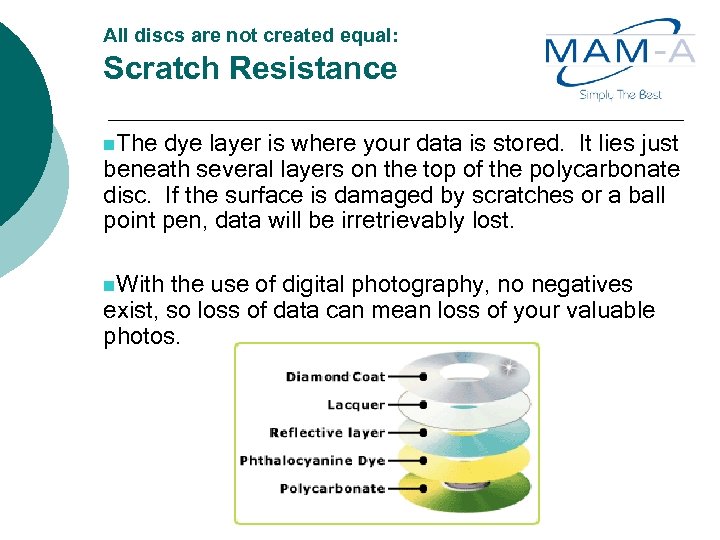 All discs are not created equal:
Scratch Resistance

MAM-A
Simply The Best

The dye layer is where your data is stored. It lies just beneath several layers on the top of the polycarbonate disc. If the surface is damaged by scratches or a ball point pen, data will be irretrievably lost.

With the use of digital photography, no negatives exist, so loss of data can mean loss of your valuable photos.

Diamond Coat
Lacquer
Reflective layer
Phthalocyanine Dye
Polycarbonate